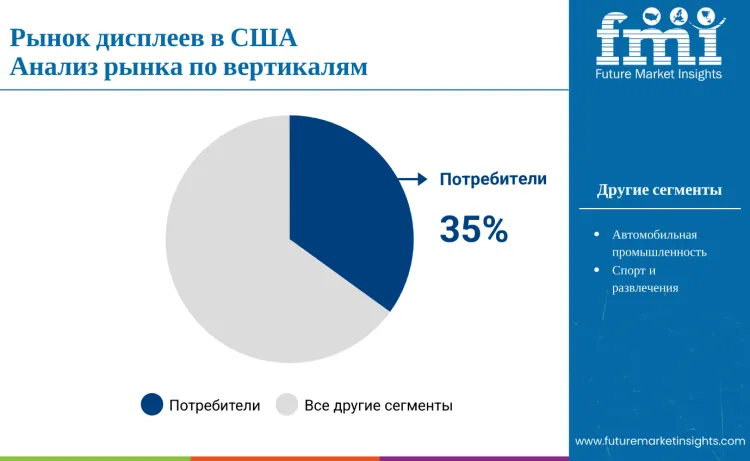 Рынок дисплеев в США
Анализ рынка по вертикалям

fmi
Future Market Insights

Потребители
35%

Другие сегменты

• Автомобильная промышленность
• Спорт и развлечения

Потребители   Все другие сегменты

www.futuremarketinsights.com